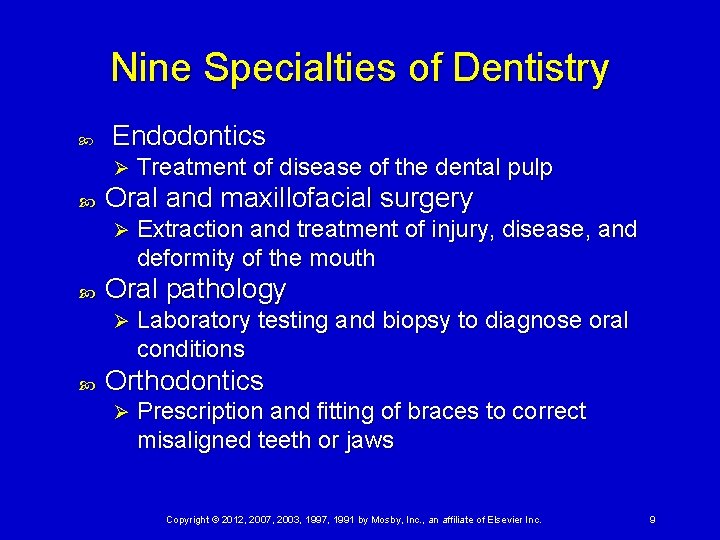 Nine Specialties of Dentistry

Endodontics

Treatment of disease of the dental pulp

Oral and maxillofacial surgery

Extraction and treatment of injury, disease, and deformity of the mouth

Oral pathology

Laboratory testing and biopsy to diagnose oral conditions

Orthodontics

Prescription and fitting of braces to correct misaligned teeth or jaws

Copyright © 2012, 2007, 2003, 1997, 1991 by Mosby, Inc., an affiliate of Elsevier Inc. 9